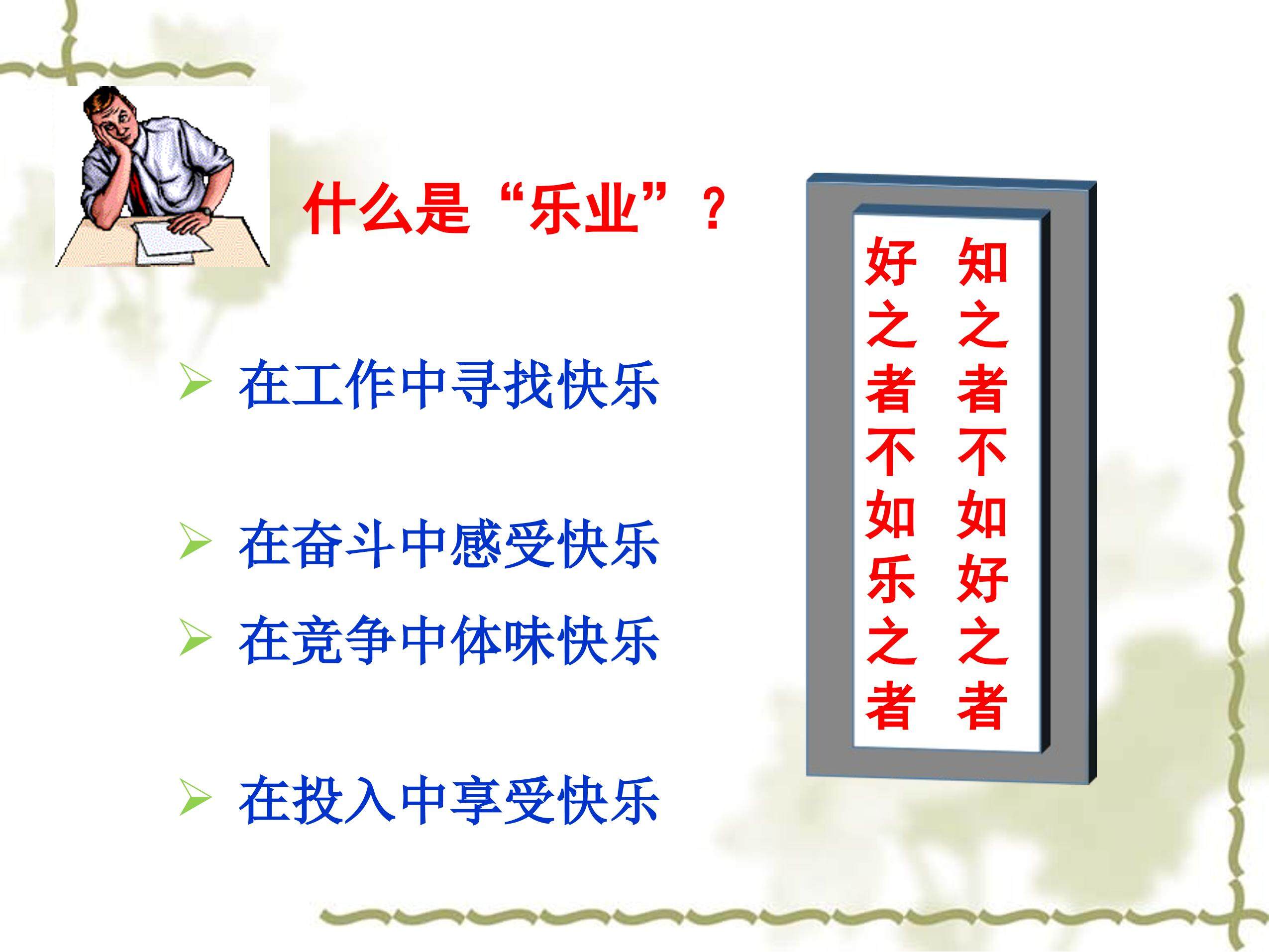 什么是“乐业”？

➢ 在工作中寻找快乐

➢ 在奋斗中感受快乐

➢ 在竞争中体味快乐

➢ 在投入中享受快乐

知之者不如好之者

好之者不如乐之者